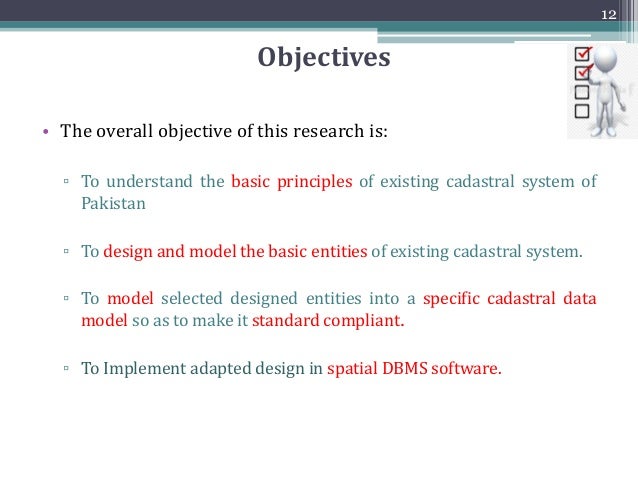 12

Objectives

• The overall objective of this research is:

▫ To understand the basic principles of existing cadastral system of Pakistan

▫ To design and model the basic entities of existing cadastral system.

▫ To model selected designed entities into a specific cadastral data model so as to make it standard compliant.

▫ To Implement adapted design in spatial DBMS software.